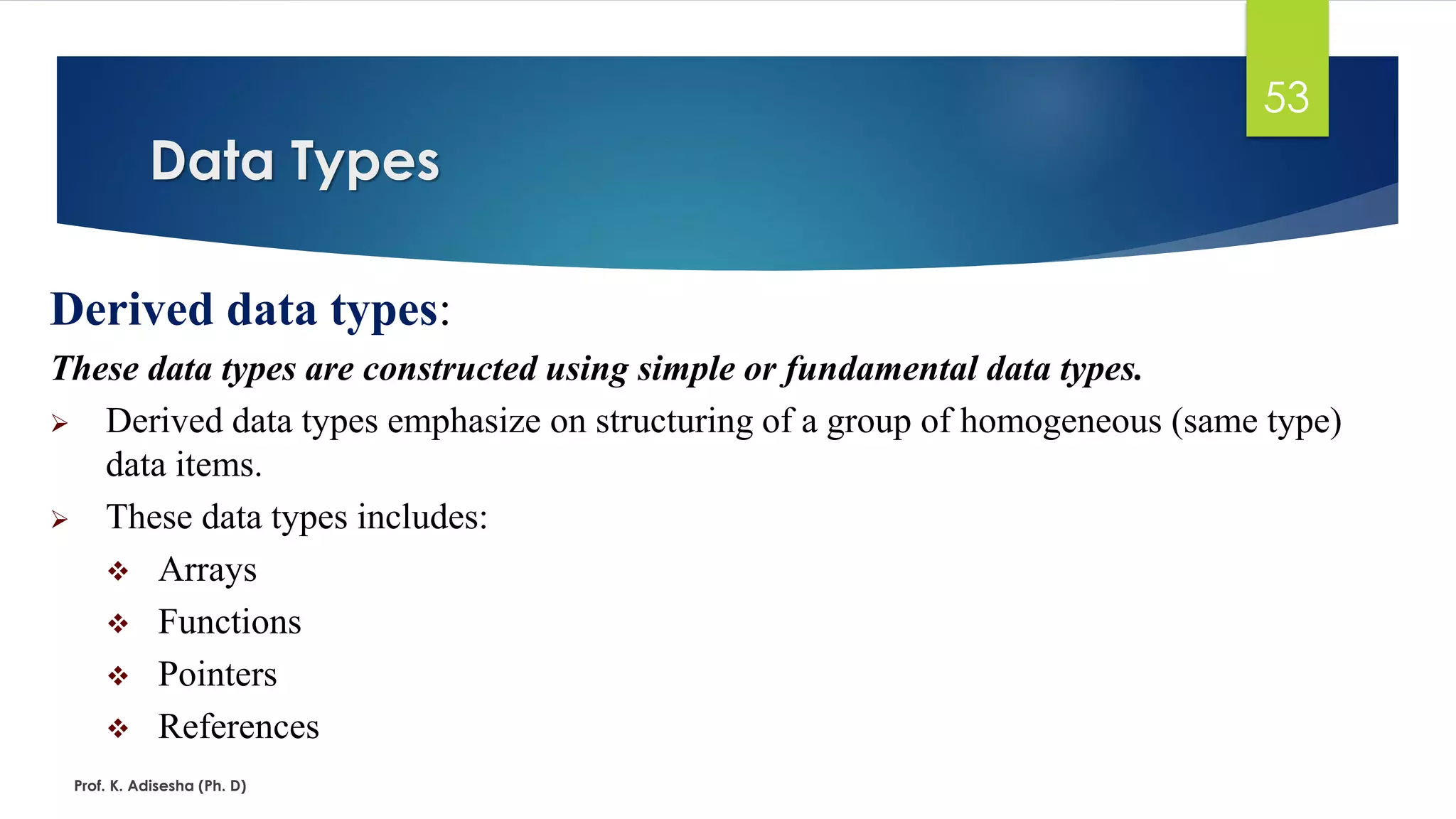 53

Data Types

Derived data types:

These data types are constructed using simple or fundamental data types.

➢ Derived data types emphasize on structuring of a group of homogeneous (same type) data items.

➢ These data types includes:

❖ Arrays

❖ Functions

❖ Pointers

❖ References

Prof. K. Adisesha (Ph. D)